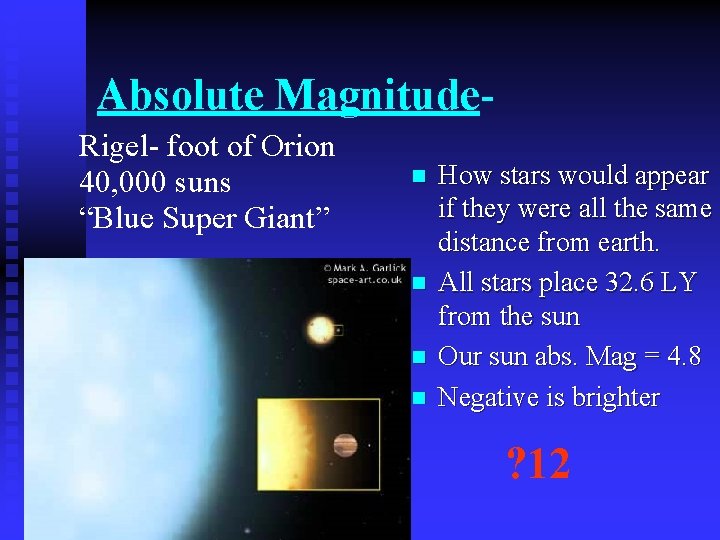 Absolute Magnitude-

Rigel- foot of Orion
40,000 suns
“Blue Super Giant”

© Mark A. Garlick
space-art.co.uk

- How stars would appear if they were all the same distance from earth.
- All stars place 32.6 LY from the sun
- Our sun abs. Mag = 4.8
- Negative is brighter

?12